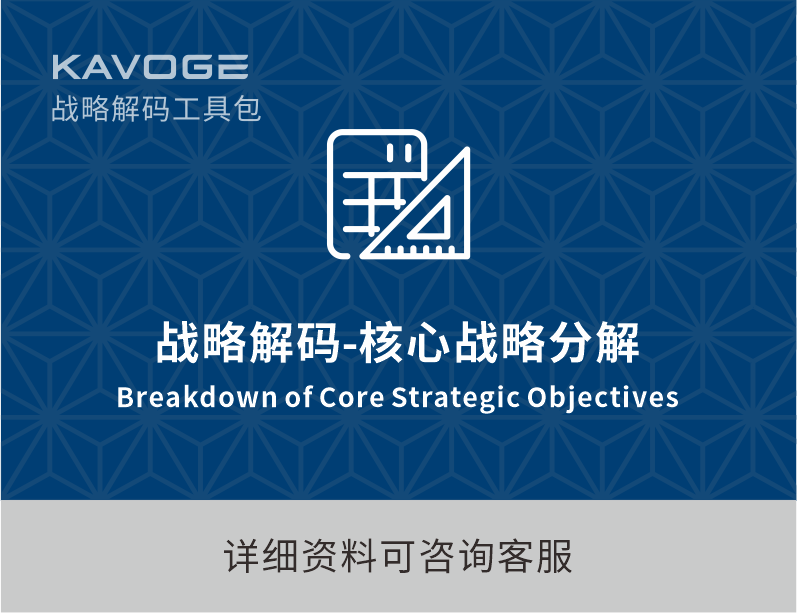 KAVOGE
战略解码工具包

战略解码-核心战略分解
Breakdown of Core Strategic Objectives

详细资料可咨询客服